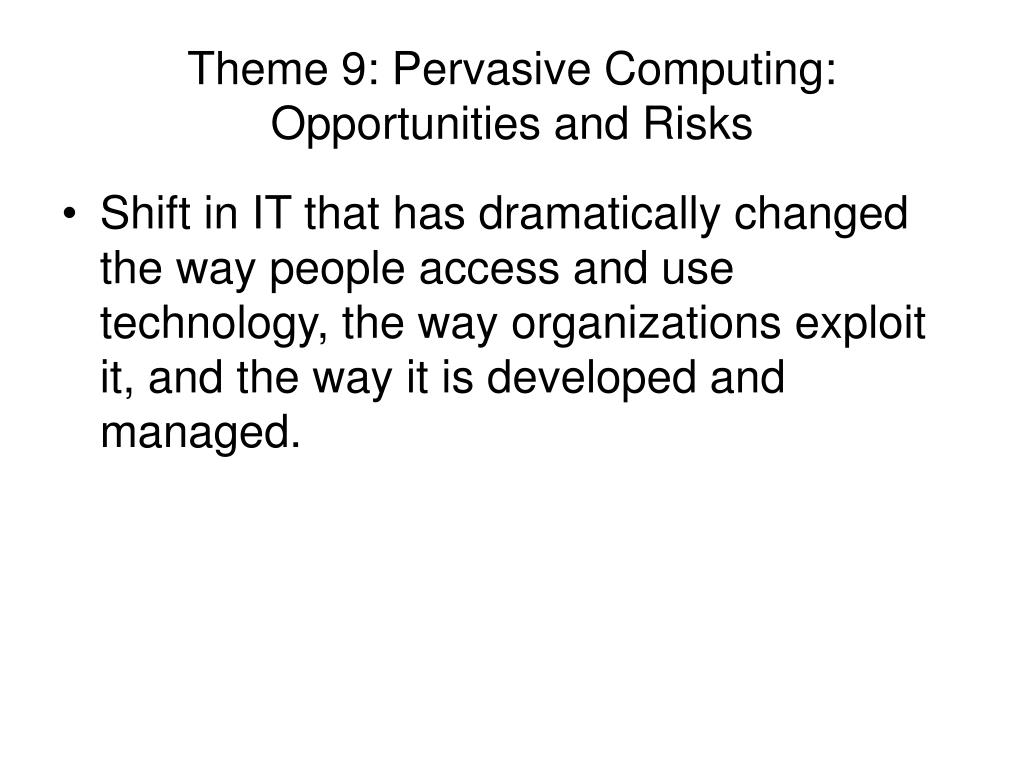 Theme 9: Pervasive Computing: Opportunities and Risks

• Shift in IT that has dramatically changed the way people access and use technology, the way organizations exploit it, and the way it is developed and managed.